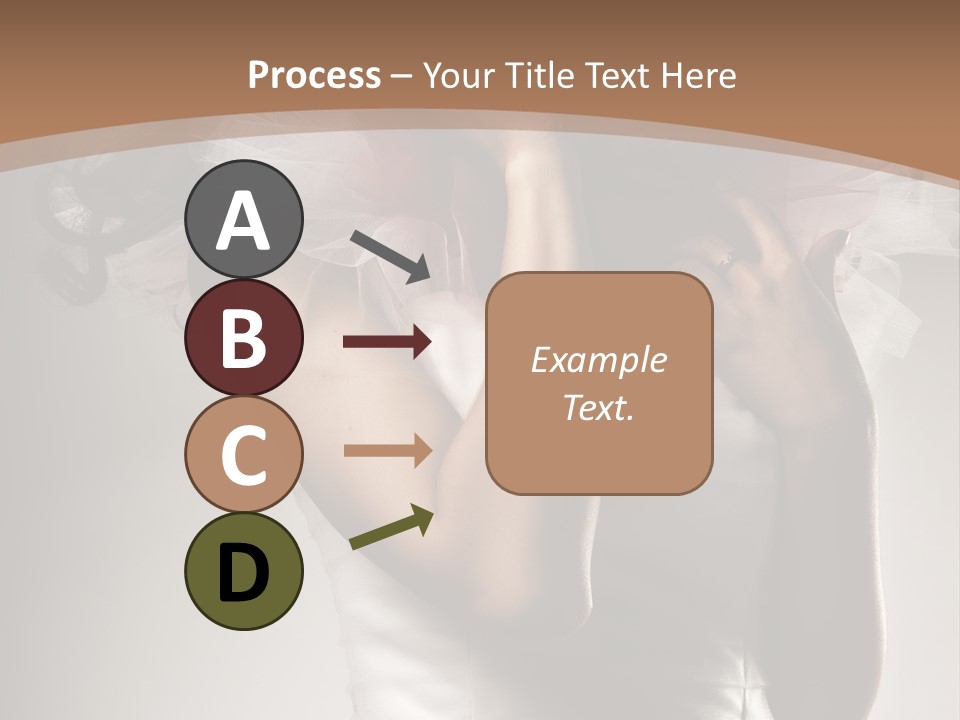 Process – Your Title Text Here

A

B

C

D

Example Text.